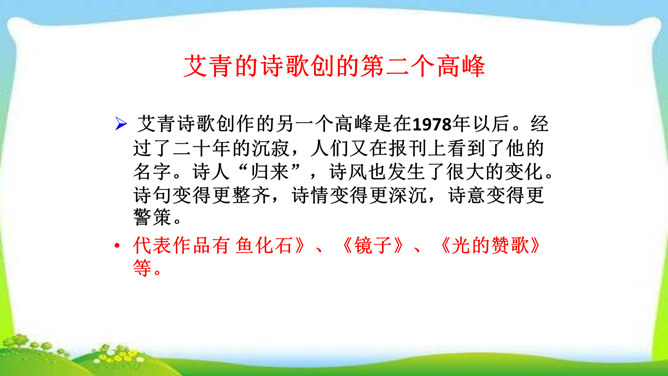 艾青的诗歌创的第二个高峰

➢ 艾青诗歌创作的另一个高峰是在1978年以后。经过了二十年的沉寂，人们又在报刊上看到了他的名字。诗人“归来”，诗风也发生了很大的变化。诗句变得更整齐，诗情变得更深沉，诗意变得更警策。

• 代表作品有 鱼化石》、《镜子》、《光的赞歌》等。